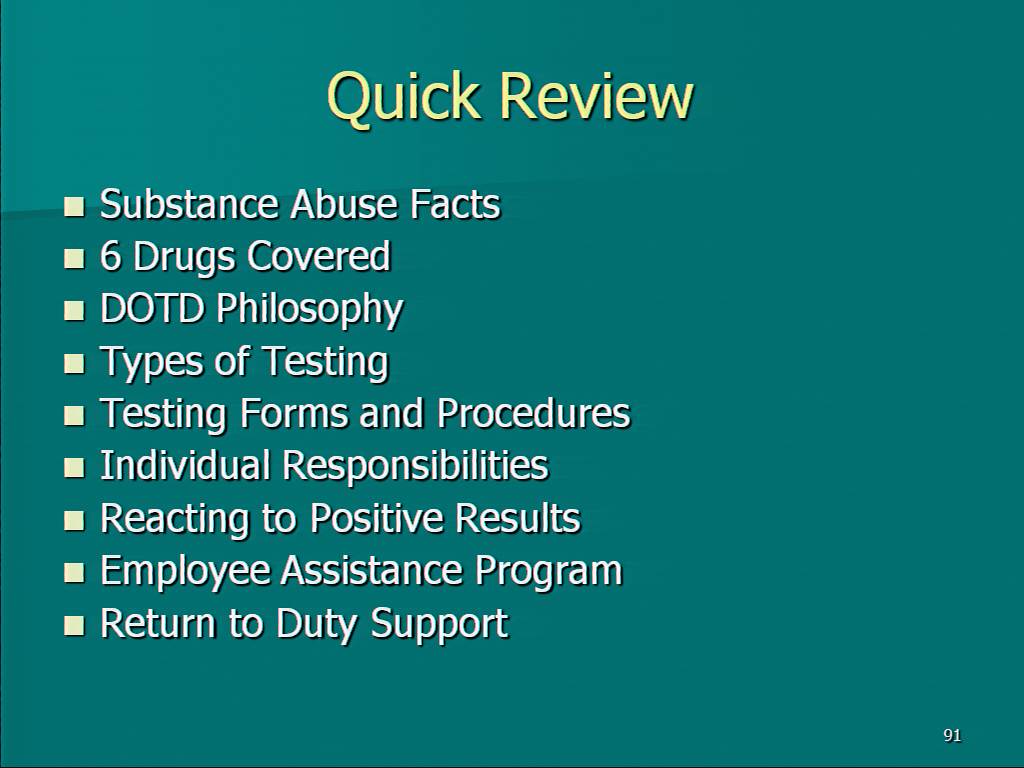 Quick Review

- Substance Abuse Facts
- 6 Drugs Covered
- DOTD Philosophy
- Types of Testing
- Testing Forms and Procedures
- Individual Responsibilities
- Reacting to Positive Results
- Employee Assistance Program
- Return to Duty Support

91